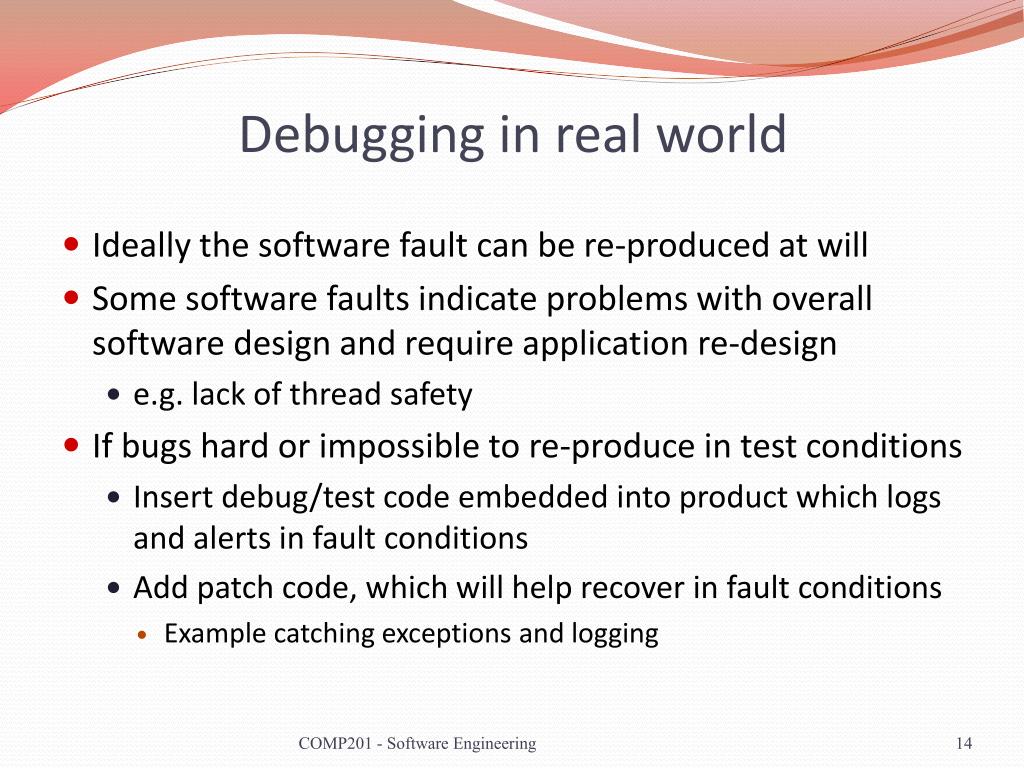 Debugging in real world

- Ideally the software fault can be re-produced at will
- Some software faults indicate problems with overall software design and require application re-design
  - e.g. lack of thread safety
- If bugs hard or impossible to re-produce in test conditions
  - Insert debug/test code embedded into product which logs and alerts in fault conditions
  - Add patch code, which will help recover in fault conditions
    - Example catching exceptions and logging

COMP201 - Software Engineering

14